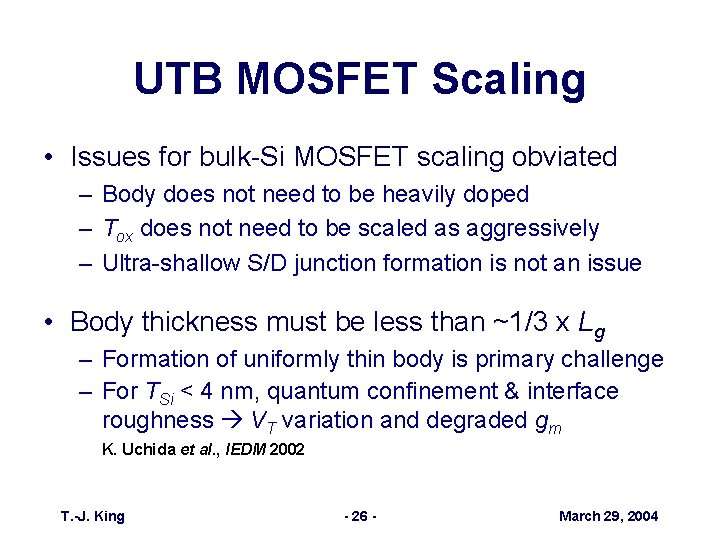 UTB MOSFET Scaling

• Issues for bulk-Si MOSFET scaling obviated
– Body does not need to be heavily doped
– $T_{ox}$ does not need to be scaled as aggressively
– Ultra-shallow S/D junction formation is not an issue

• Body thickness must be less than ~1/3 x $L_g$
– Formation of uniformly thin body is primary challenge
– For $T_{Si}$ < 4 nm, quantum confinement & interface roughness → $V_T$ variation and degraded $g_m$
K. Uchida et al., IEDM 2002

T.-J. King
- 26 -
March 29, 2004